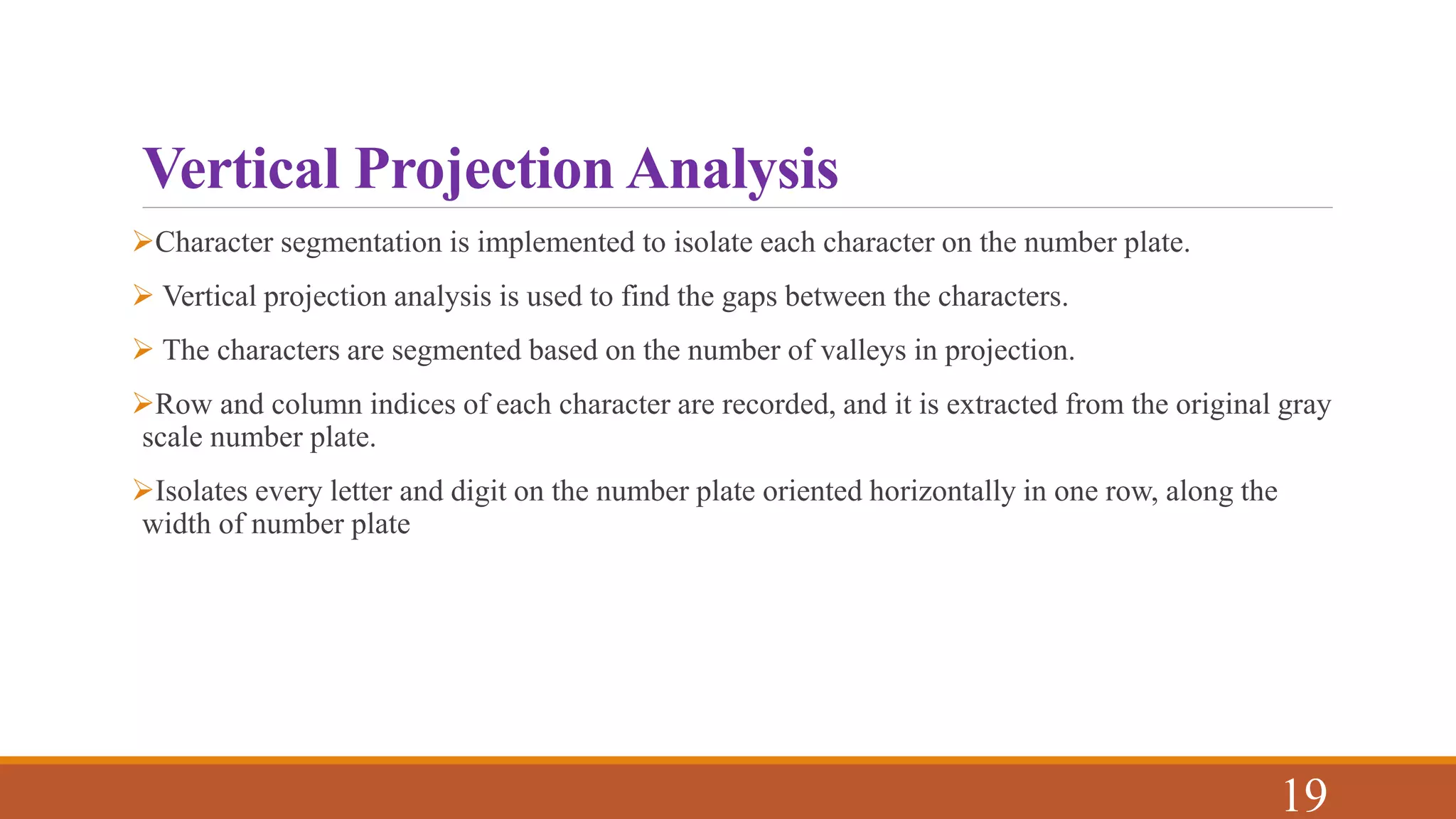 Vertical Projection Analysis

➢Character segmentation is implemented to isolate each character on the number plate.

➢ Vertical projection analysis is used to find the gaps between the characters.

➢ The characters are segmented based on the number of valleys in projection.

➢Row and column indices of each character are recorded, and it is extracted from the original gray scale number plate.

➢Isolates every letter and digit on the number plate oriented horizontally in one row, along the width of number plate

19